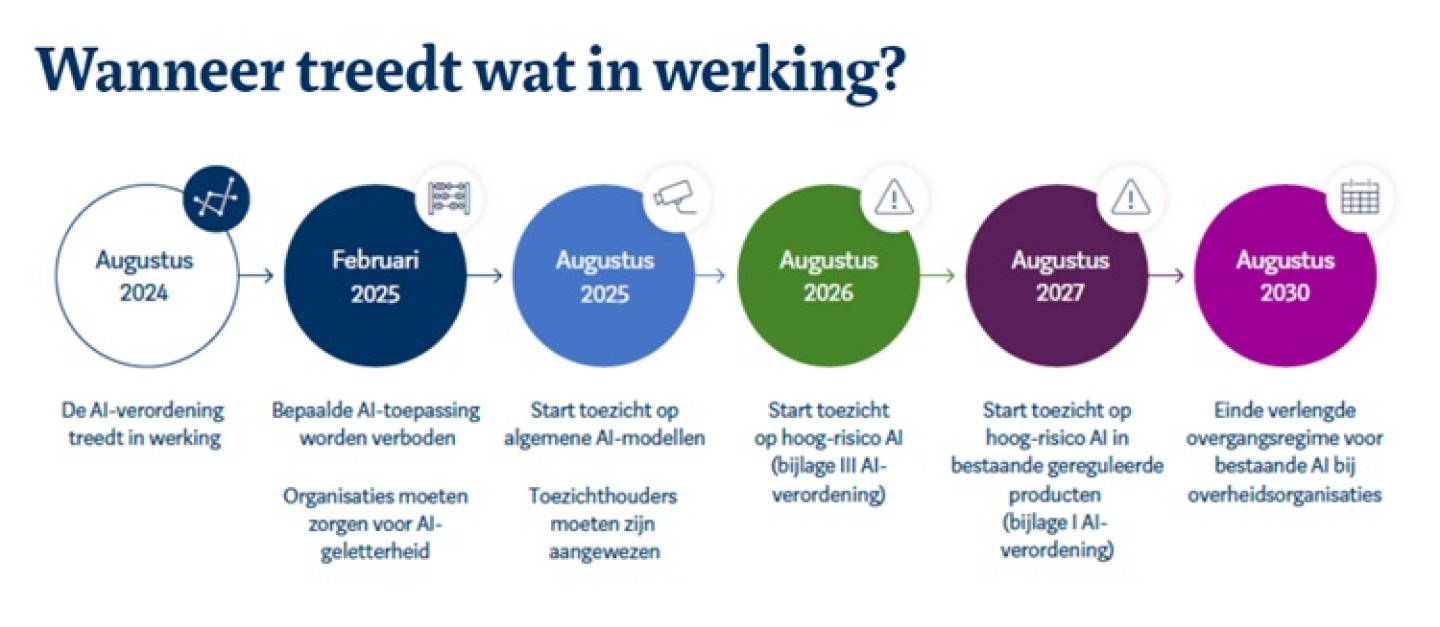 Wanneer treedt wat in werking?

Augustus 2024

De AI-verordening treedt in werking

Februari 2025

Bepaalde AI-toepassing worden verboden

Organisaties moeten zorgen voor AI-geletterheid

Augustus 2025

Start toezicht op algemene AI-modellen

Toezichthouders moeten zijn aangewezen

Augustus 2026

Start toezicht op hoog-risico AI (bijlage III AI-verordening)

Augustus 2027

Start toezicht op hoog-risico AI in bestaande gereguleerde producten (bijlage I AI-verordening)

Augustus 2030

Einde verlengde overgangsregime voor bestaande AI bij overheidsorganisaties